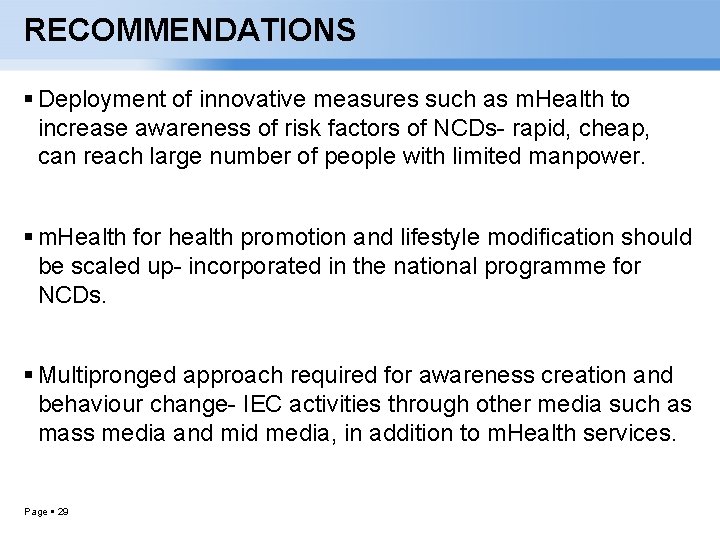 RECOMMENDATIONS

▪ Deployment of innovative measures such as mHealth to increase awareness of risk factors of NCDs- rapid, cheap, can reach large number of people with limited manpower.

▪ mHealth for health promotion and lifestyle modification should be scaled up- incorporated in the national programme for NCDs.

▪ Multipronged approach required for awareness creation and behaviour change- IEC activities through other media such as mass media and mid media, in addition to mHealth services.

Page ▪ 29